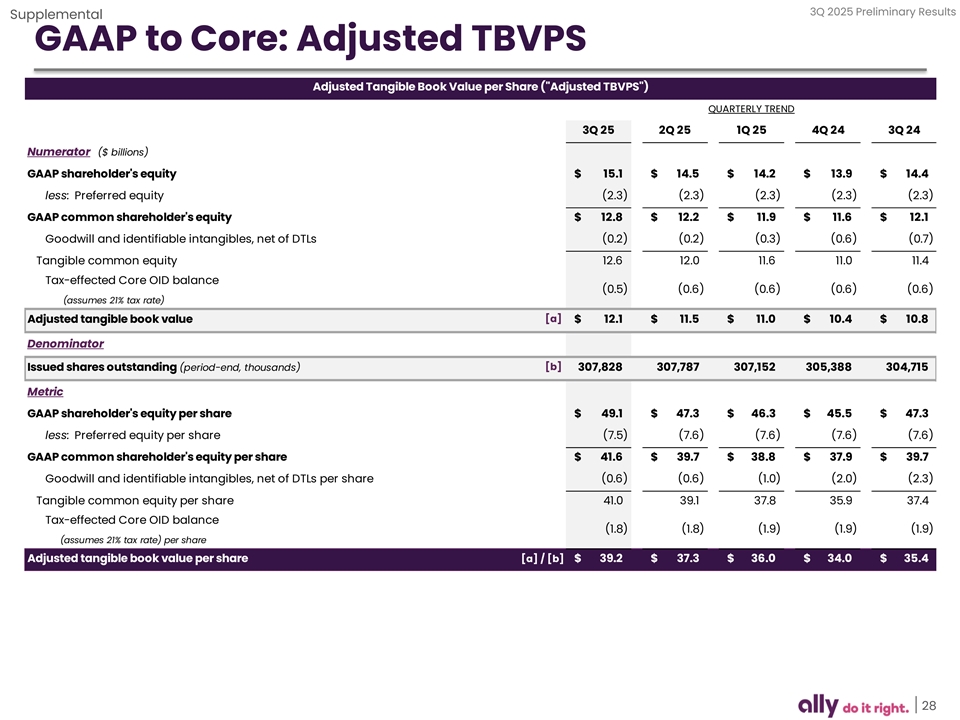 Supplemental

3Q 2025 Preliminary Results

GAAP to Core: Adjusted TBVPS

Adjusted Tangible Book Value per Share ("Adjusted TBVPS")

QUARTERLY TREND

| | | 3Q 25 | 2Q 25 | 1Q 25 | 4Q 24 | 3Q 24 |
|---|---|---|---|---|---|---|
| Numerator ($ billions) | | | | | | |
| GAAP shareholder's equity | | $ 15.1 | $ 14.5 | $ 14.2 | $ 13.9 | $ 14.4 |
| less: Preferred equity | | (2.3) | (2.3) | (2.3) | (2.3) | (2.3) |
| GAAP common shareholder's equity | | $ 12.8 | $ 12.2 | $ 11.9 | $ 11.6 | $ 12.1 |
| Goodwill and identifiable intangibles, net of DTLs | | (0.2) | (0.2) | (0.3) | (0.6) | (0.7) |
| Tangible common equity | | 12.6 | 12.0 | 11.6 | 11.0 | 11.4 |
| Tax-effected Core OID balance (assumes 21% tax rate) | | (0.5) | (0.6) | (0.6) | (0.6) | (0.6) |
| Adjusted tangible book value | [a] | $ 12.1 | $ 11.5 | $ 11.0 | $ 10.4 | $ 10.8 |
| Denominator | | | | | | |
| Issued shares outstanding (period-end, thousands) | [b] | 307,828 | 307,787 | 307,152 | 305,388 | 304,715 |
| Metric | | | | | | |
| GAAP shareholder's equity per share | | $ 49.1 | $ 47.3 | $ 46.3 | $ 45.5 | $ 47.3 |
| less: Preferred equity per share | | (7.5) | (7.6) | (7.6) | (7.6) | (7.6) |
| GAAP common shareholder's equity per share | | $ 41.6 | $ 39.7 | $ 38.8 | $ 37.9 | $ 39.7 |
| Goodwill and identifiable intangibles, net of DTLs per share | | (0.6) | (0.6) | (1.0) | (2.0) | (2.3) |
| Tangible common equity per share | | 41.0 | 39.1 | 37.8 | 35.9 | 37.4 |
| Tax-effected Core OID balance (assumes 21% tax rate) per share | | (1.8) | (1.8) | (1.9) | (1.9) | (1.9) |
| Adjusted tangible book value per share | [a] / [b] | $ 39.2 | $ 37.3 | $ 36.0 | $ 34.0 | $ 35.4 |

ally do it right. | 28